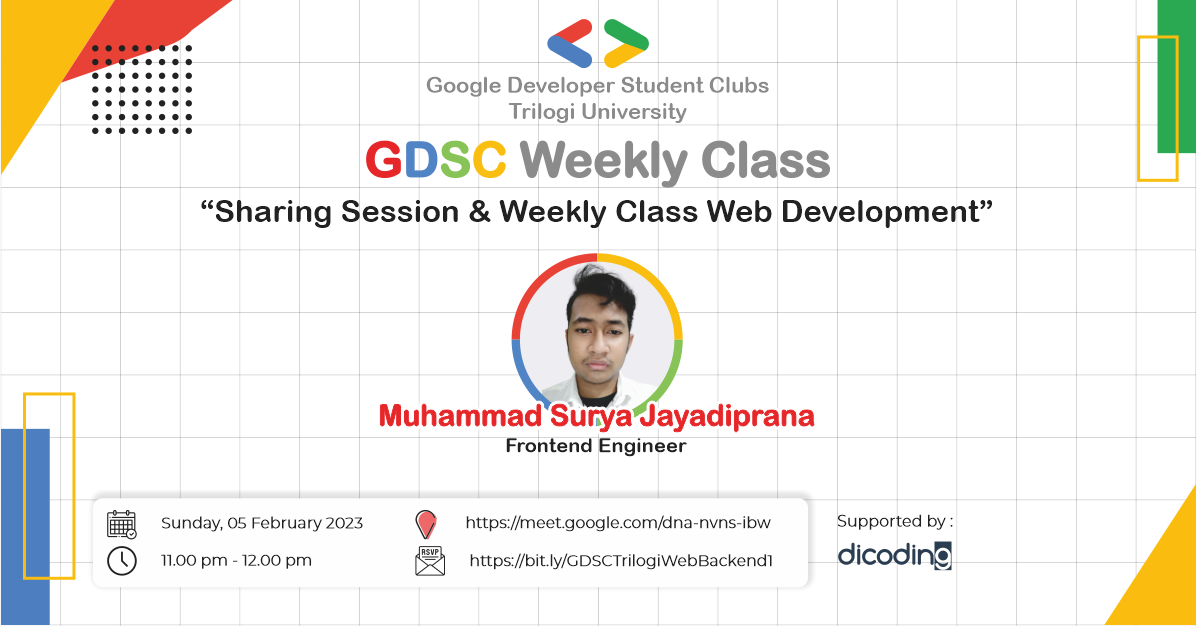 Google Developer Student Clubs
Trilogi University

GDSC Weekly Class

“Sharing Session & Weekly Class Web Development”

Muhammad Surya Jayadiprana
Frontend Engineer

Sunday, 05 February 2023
11.00 pm - 12.00 pm

https://meet.google.com/dna-nvns-ibw
RSVP
https://bit.ly/GDSCTrilogiWebBackend1

Supported by :
dicoding